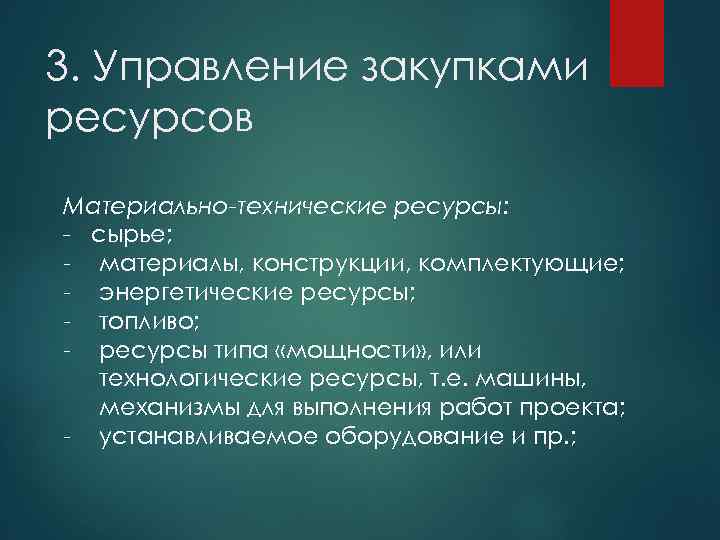 3. Управление закупками ресурсов

Материально-технические ресурсы:
- сырье;
- материалы, конструкции, комплектующие;
- энергетические ресурсы;
- топливо;
- ресурсы типа «мощности», или технологические ресурсы, т.е. машины, механизмы для выполнения работ проекта;
- устанавливаемое оборудование и пр.;